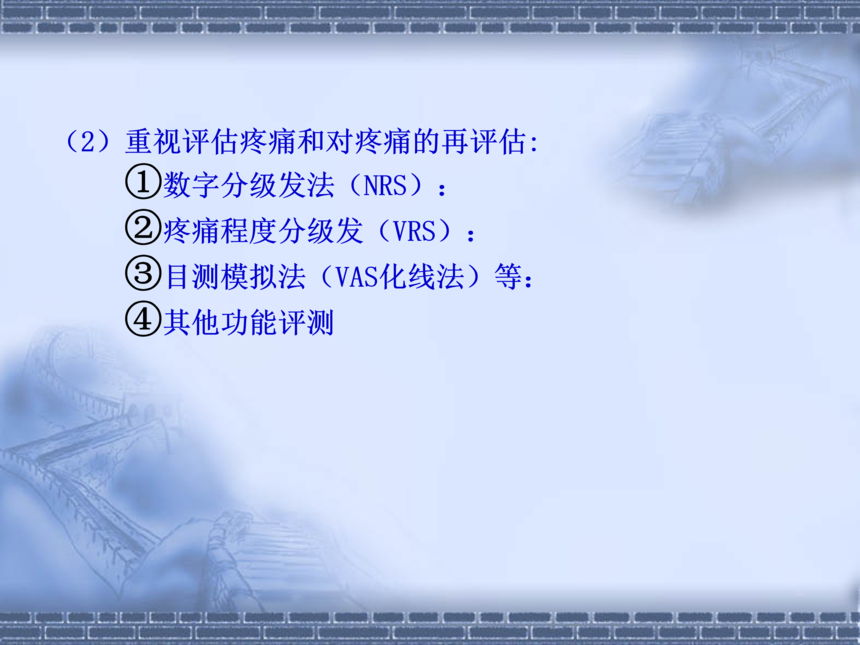 （2）重视评估疼痛和对疼痛的再评估:
①数字分级发法（NRS）：
②疼痛程度分级发（VRS）：
③目测模拟法（VAS化线法）等：
④其他功能评测